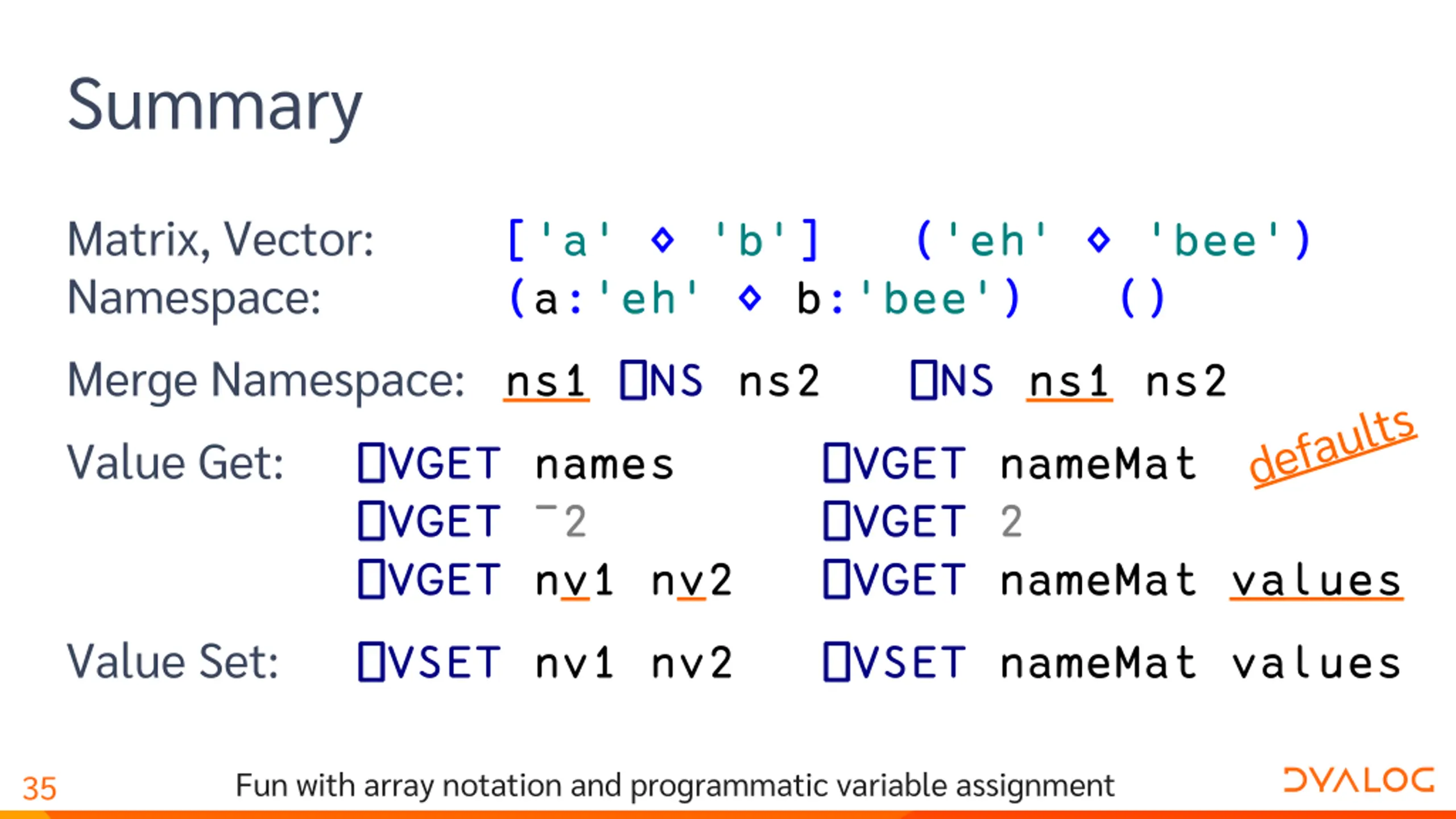 Summary

Matrix, Vector: ['a' ⋄ 'b'] ('eh' ⋄ 'bee')
Namespace: (a:'eh' ⋄ b:'bee') ()

Merge Namespace: ns1 ⎕NS ns2 ⎕NS ns1 ns2

Value Get: ⎕VGET names ⎕VGET nameMat defaults
⎕VGET ¯2 ⎕VGET 2
⎕VGET nv1 nv2 ⎕VGET nameMat values

Value Set: ⎕VSET nv1 nv2 ⎕VSET nameMat values

35 Fun with array notation and programmatic variable assignment DYALOG